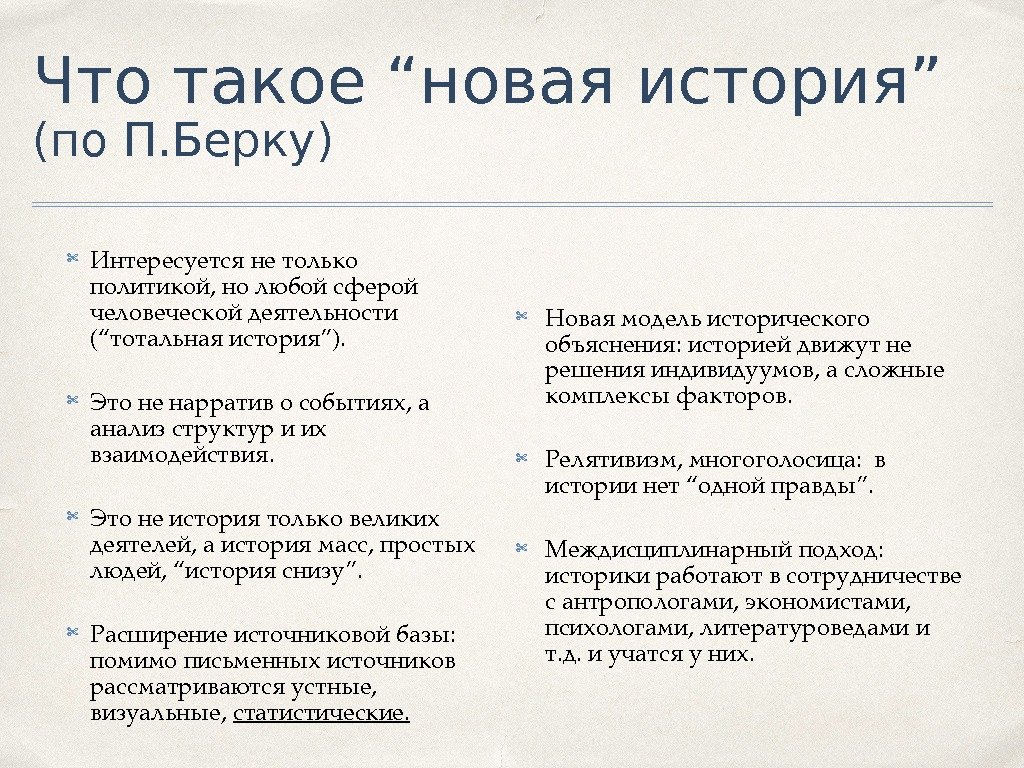 Что такое “новая история”
(по П.Берку)

Интересуется не только политикой, но любой сферой человеческой деятельности (“тотальная история”).

Это не нарратив о событиях, а анализ структур и их взаимодействия.

Это не история только великих деятелей, а история масс, простых людей, “история снизу”.

Расширение источниковой базы: помимо письменных источников рассматриваются устные, визуальные, статистические.

Новая модель исторического объяснения: историей движут не решения индивидуумов, а сложные комплексы факторов.

Релятивизм, многоголосица: в истории нет “одной правды”.

Междисциплинарный подход: историки работают в сотрудничестве с антропологами, экономистами, психологами, литературоведами и т.д. и учатся у них.